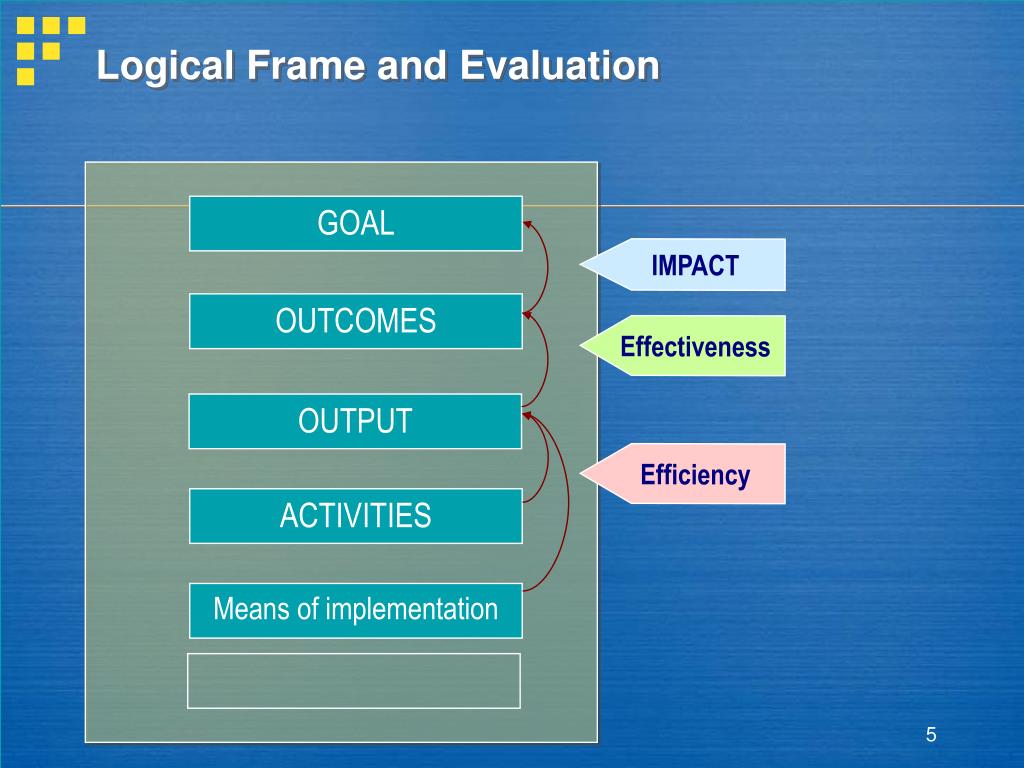 Logical Frame and Evaluation

GOAL

OUTCOMES

OUTPUT

ACTIVITIES

Means of implementation

IMPACT

Effectiveness

Efficiency

5